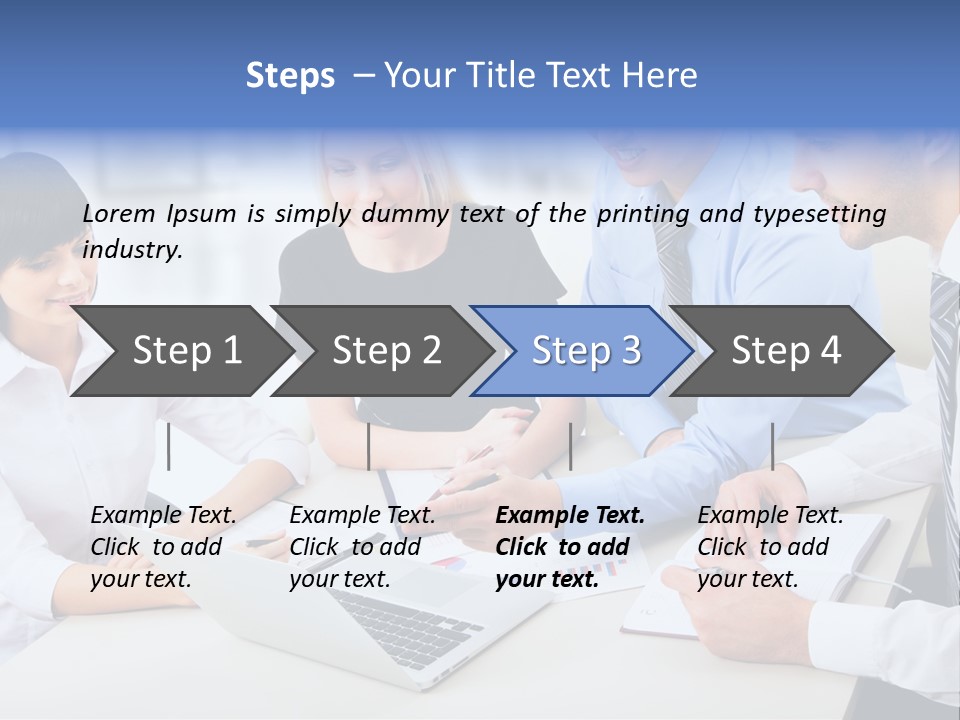 Steps – Your Title Text Here

Lorem Ipsum is simply dummy text of the printing and typesetting industry.

Step 1

Step 2

Step 3

Step 4

Example Text. Click to add your text.

Example Text. Click to add your text.

Example Text. Click to add your text.

Example Text. Click to add your text.